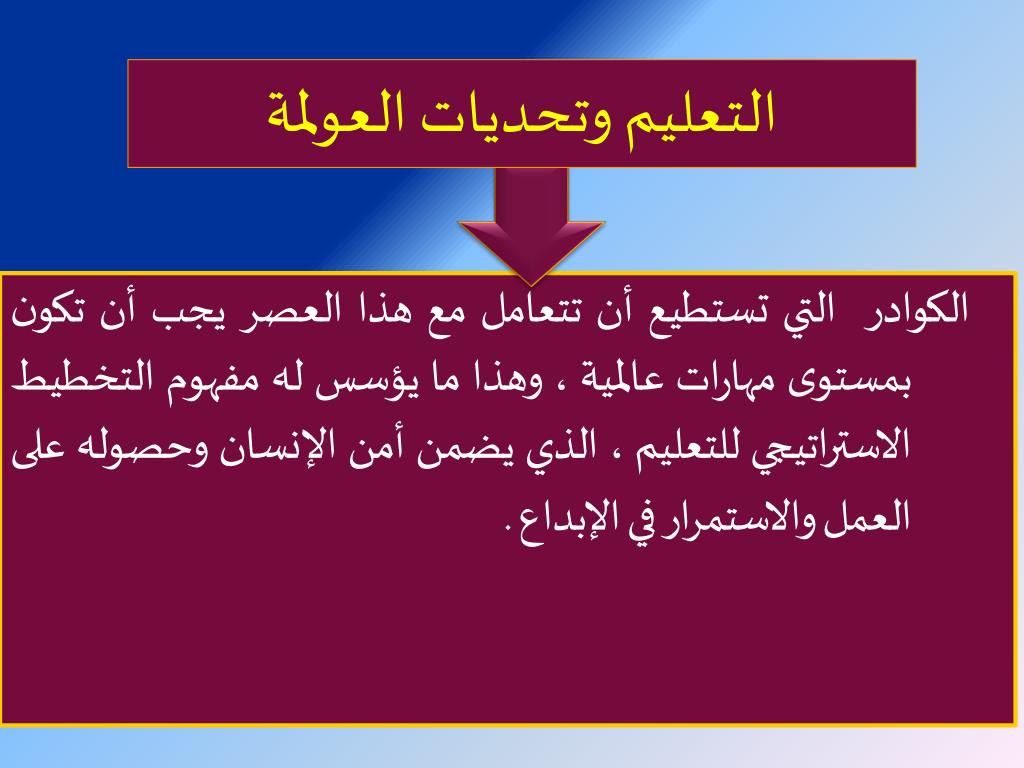 التعليم وتحديات العولمة

الكوادر التي تستطيع أن تتعامل مع هذا العصر يجب أن تكون بمستوى مهارات عالمية ، وهذا ما يؤسس له مفهوم التخطيط الاستراتيجي للتعليم ، الذي يضمن أمن الإنسان وحصوله على العمل والاستمرار في الإبداع .